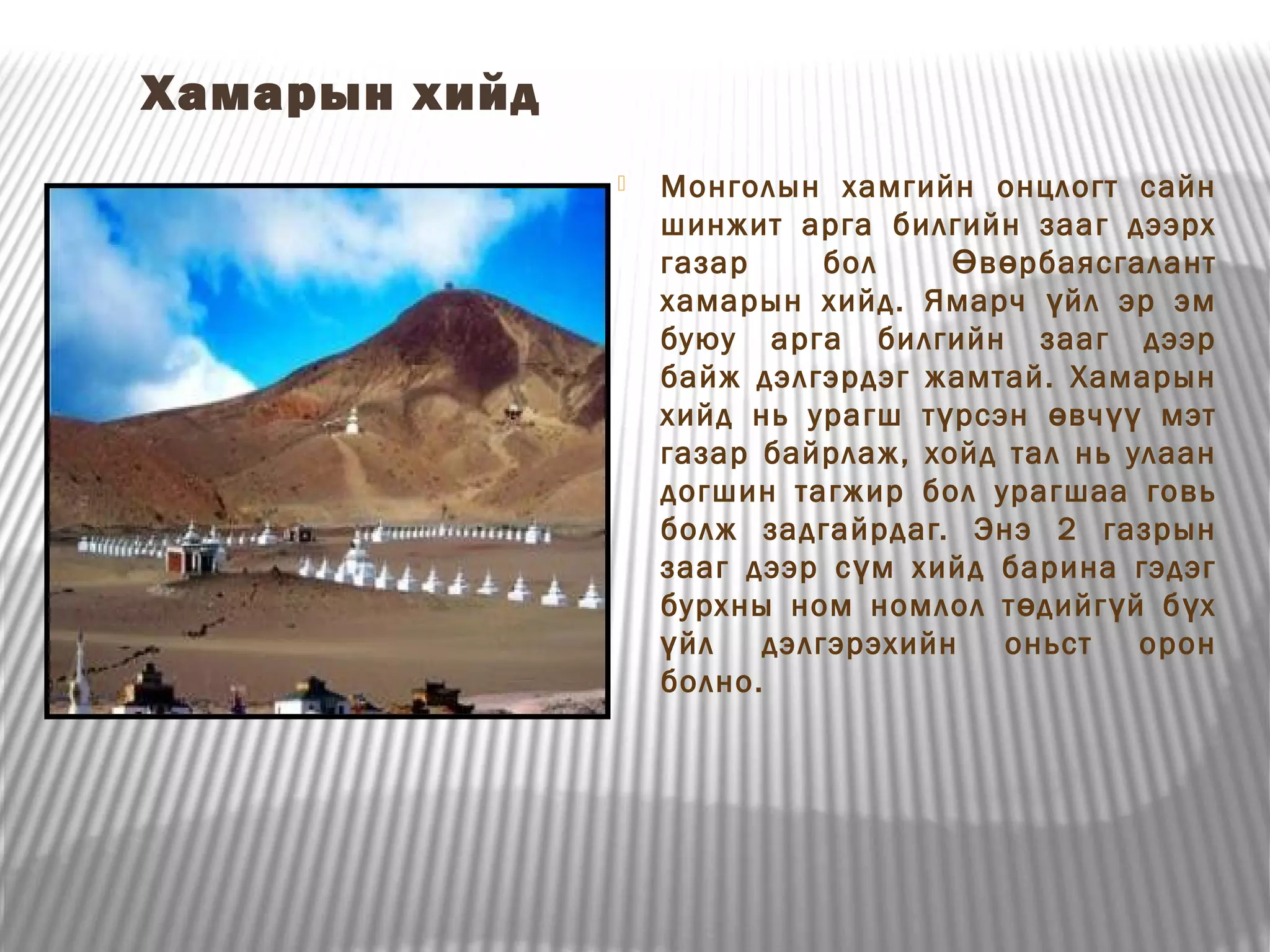 Хамарын хийд

Монголын хамгийн онцлогт сайн шинжит арга билгийн зааг дээрх газар бол Өвөрбаясгалант хамарын хийд. Ямарч үйл эр эм буюу арга билгийн зааг дээр байж дэлгэрдэг жамтай. Хамарын хийд нь урагш түрсэн өвчүү мэт газар байрлаж, хойд тал нь улаан догшин тагжир бол урагшаа говь болж задгайрдаг. Энэ 2 газрын зааг дээр сүм хийд барина гэдэг бурхны ном номлол төдийгүй бүх үйл дэлгэрэхийн оньст орон болно.